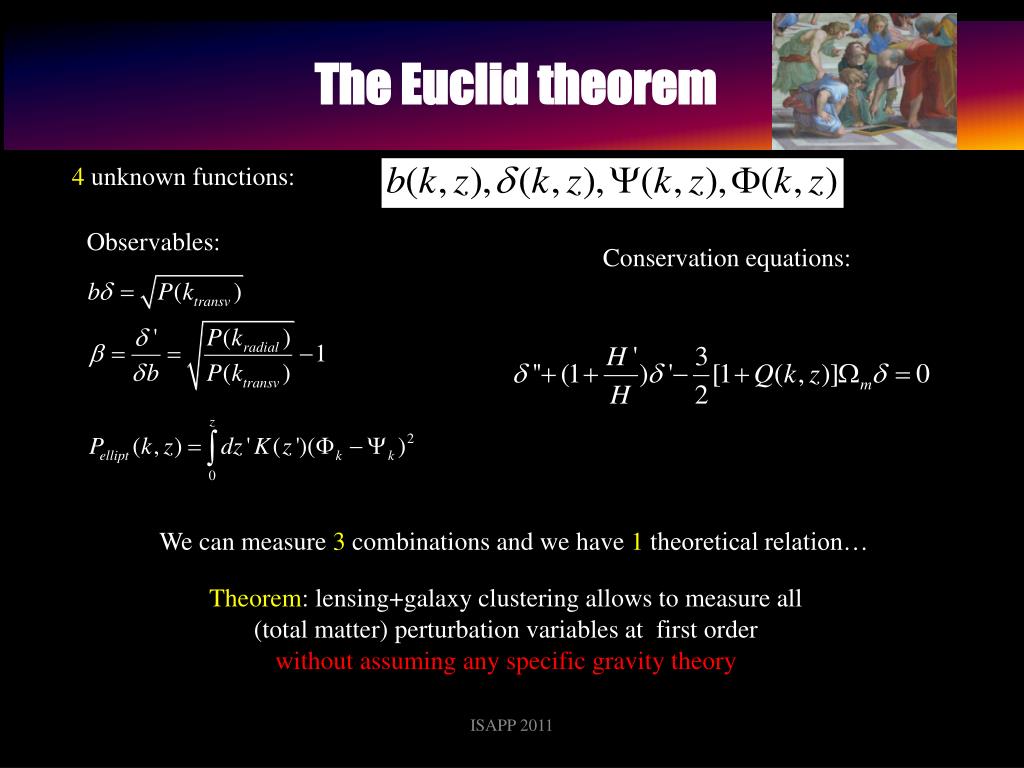 The Euclid theorem

4 unknown functions: $b(k,z), \delta(k,z), \Psi(k,z), \Phi(k,z)$

Observables:

$b\delta = \sqrt{P(k_{transv})}$

$\beta = \frac{\delta'}{\delta b} = \sqrt{\frac{P(k_{radial})}{P(k_{transv})}} - 1$

$P_{ellipt}(k,z) = \int_0^z dz' K(z')(\Phi_k - \Psi_k)^2$

Conservation equations:

$\delta'' + (1 + \frac{H'}{H})\delta' - \frac{3}{2}[1 + Q(k,z)]\Omega_m \delta = 0$

We can measure 3 combinations and we have 1 theoretical relation…

Theorem: lensing+galaxy clustering allows to measure all (total matter) perturbation variables at first order without assuming any specific gravity theory

ISAPP 2011